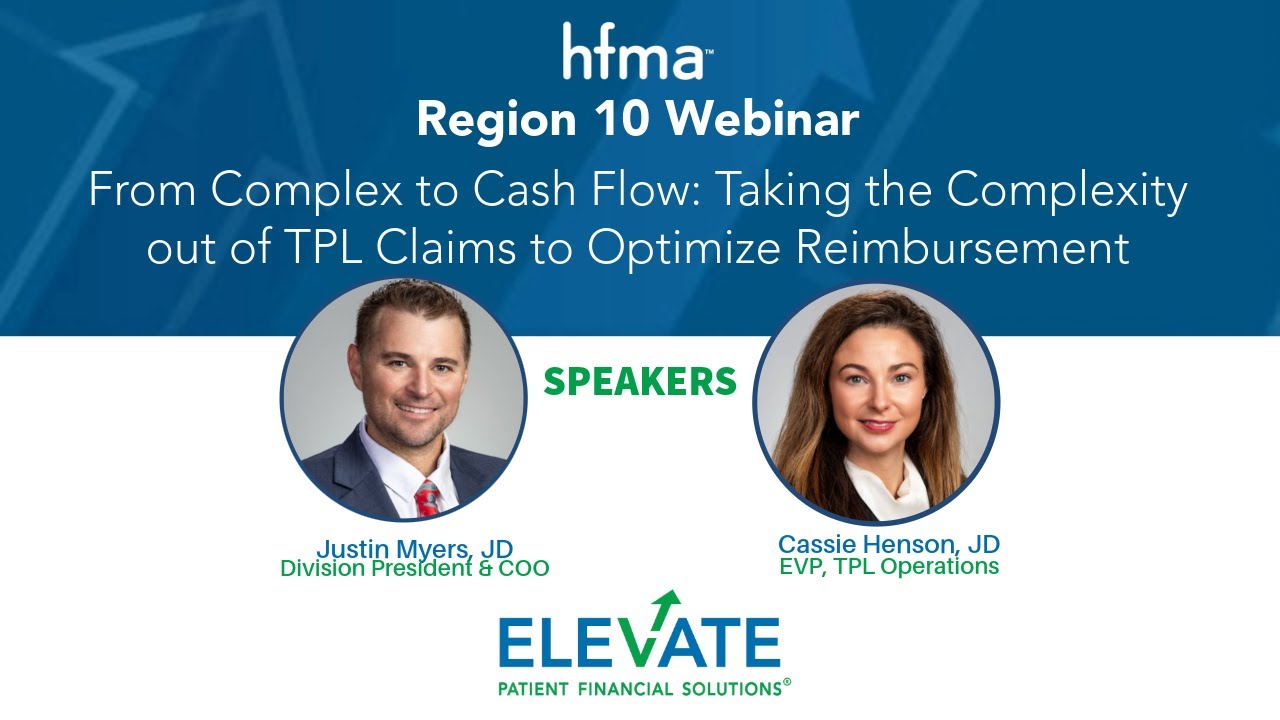 hfma™

Region 10 Webinar

From Complex to Cash Flow: Taking the Complexity out of TPL Claims to Optimize Reimbursement

SPEAKERS

Justin Myers, JD
Division President & COO

Cassie Henson, JD
EVP, TPL Operations

ELEVATE
PATIENT FINANCIAL SOLUTIONS®